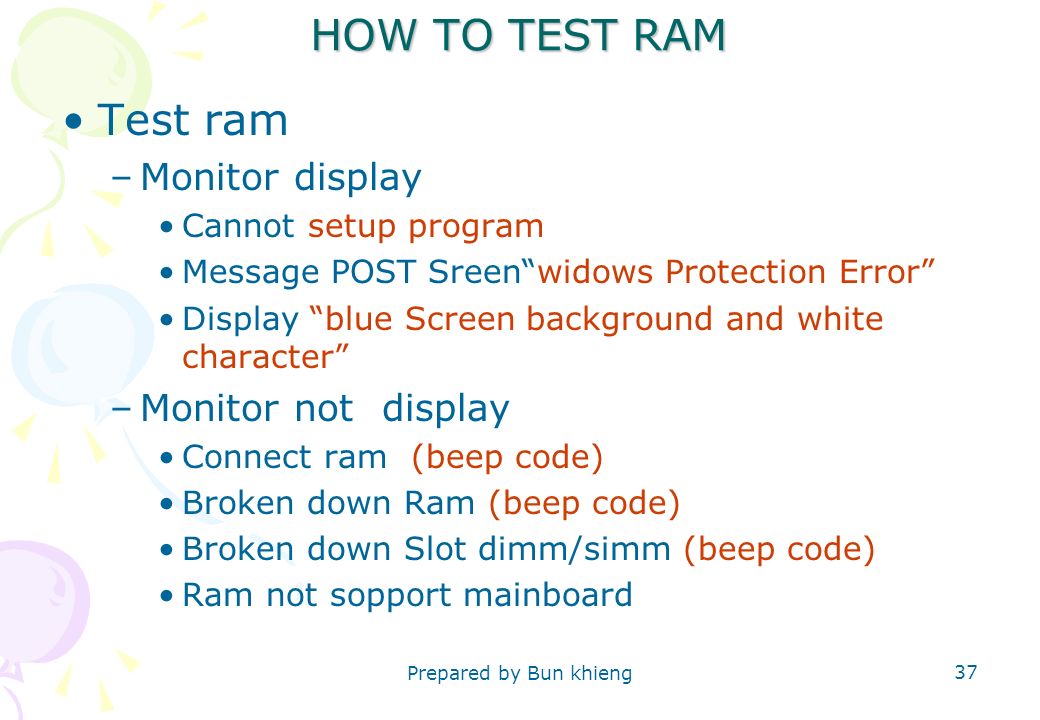 HOW TO TEST RAM

• Test ram
  – Monitor display
    • Cannot setup program
    • Message POST Sreen“widows Protection Error”
    • Display “blue Screen background and white character”
  – Monitor not display
    • Connect ram (beep code)
    • Broken down Ram (beep code)
    • Broken down Slot dimm/simm (beep code)
    • Ram not sopport mainboard

Prepared by Bun khieng

37